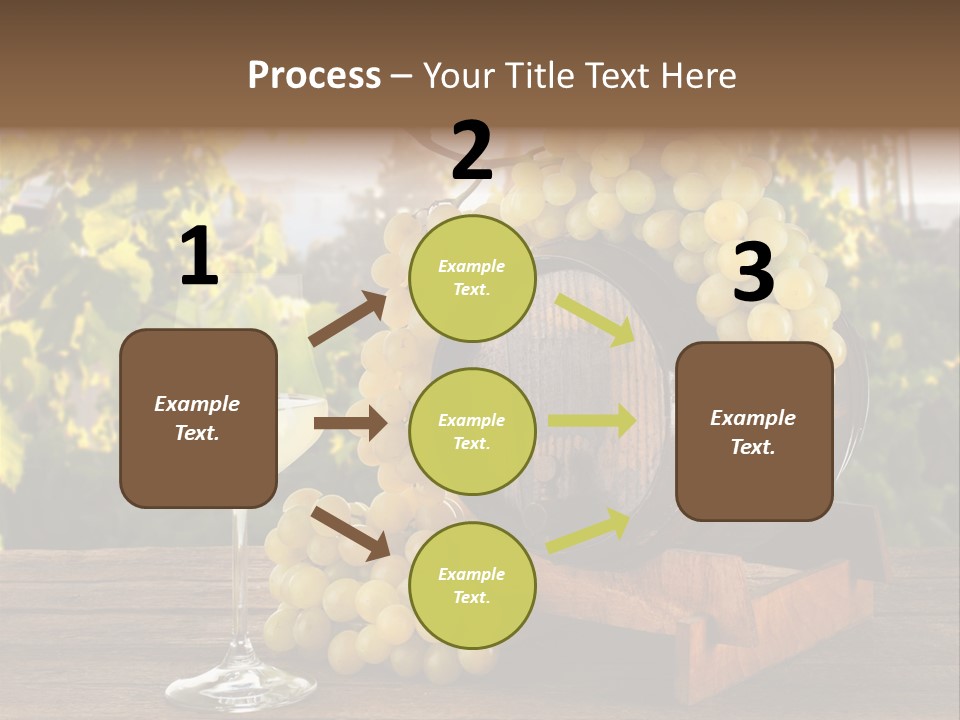 Process – Your Title Text Here

1

Example Text.

2

Example Text.

Example Text.

Example Text.

3

Example Text.